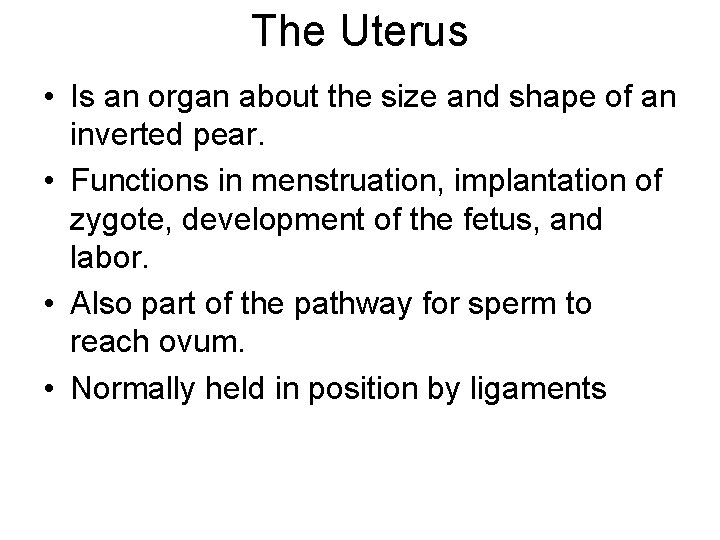 The Uterus

• Is an organ about the size and shape of an inverted pear.

• Functions in menstruation, implantation of zygote, development of the fetus, and labor.

• Also part of the pathway for sperm to reach ovum.

• Normally held in position by ligaments